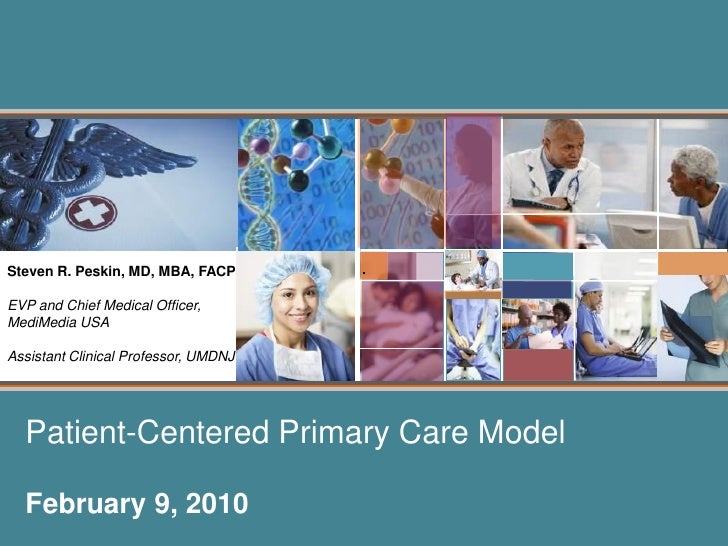 Steven R. Peskin, MD, MBA, FACP

EVP and Chief Medical Officer, MediMedia USA

Assistant Clinical Professor, UMDNJ

Patient-Centered Primary Care Model

February 9, 2010